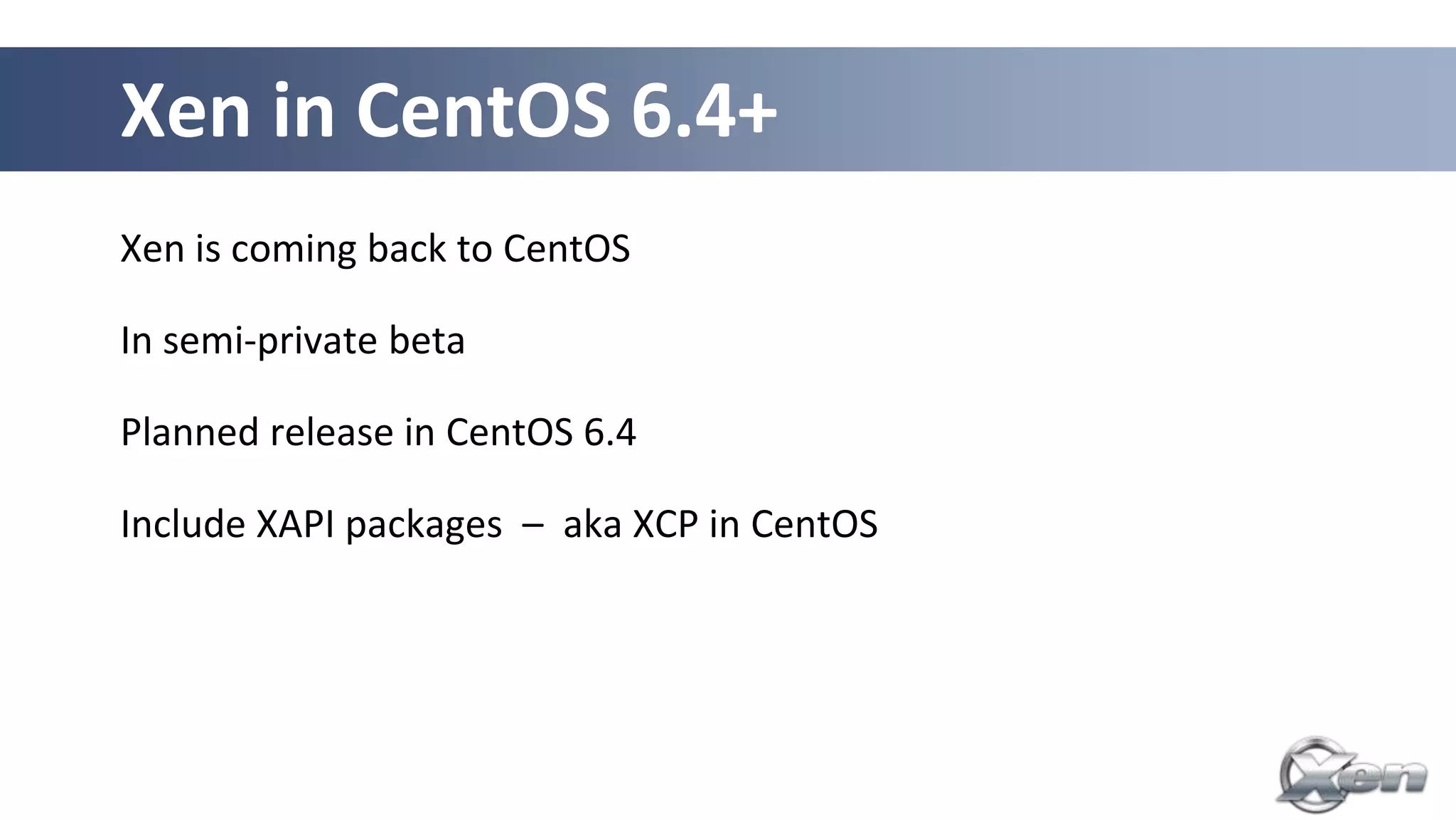 Xen in CentOS 6.4+

Xen is coming back to CentOS

In semi-private beta

Planned release in CentOS 6.4

Include XAPI packages – aka XCP in CentOS

Xen